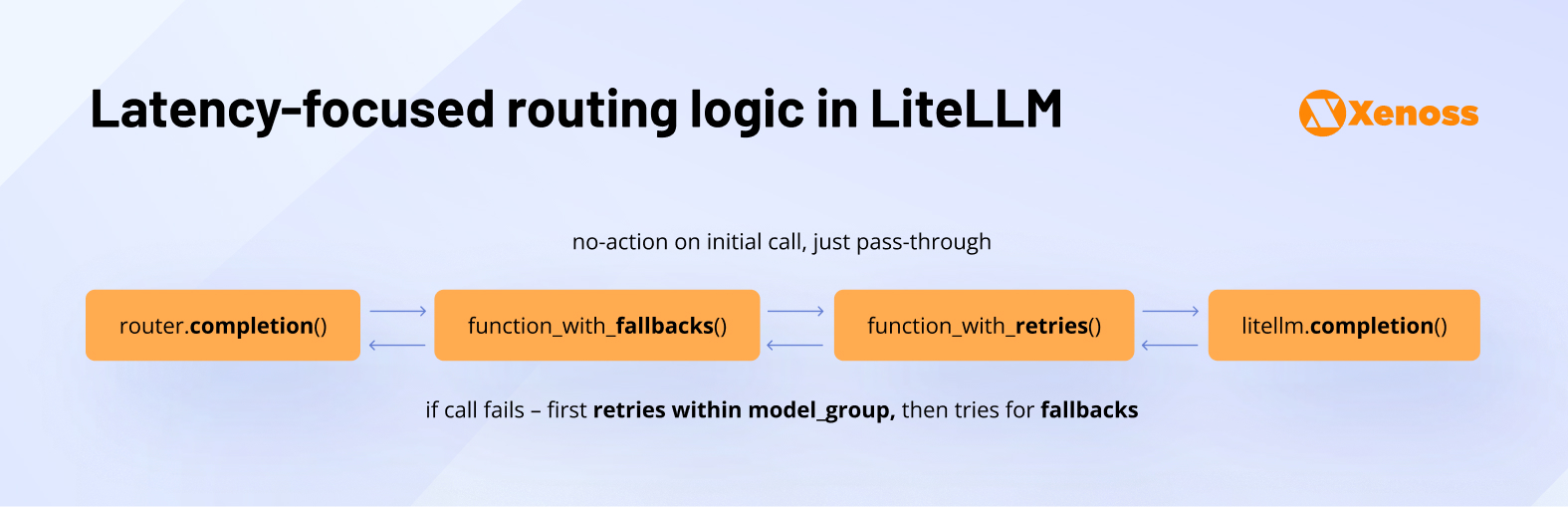 Latency-focused routing logic in LiteLLM

Xenoss

no-action on initial call, just pass-through

router.completion()

function_with_fallbacks()

function_with_retries()

litellm.completion()

if call fails – first retries within model_group, then tries for fallbacks